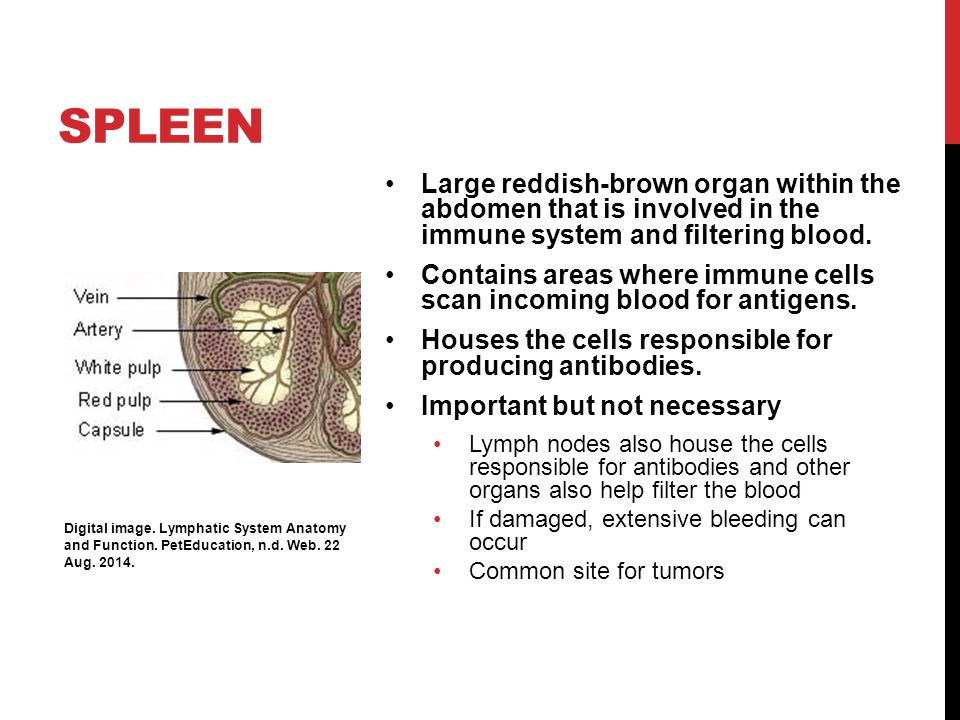 SPLEEN

Vein
Artery
White pulp
Red pulp
Capsule

Digital image. Lymphatic System Anatomy and Function. PetEducation, n.d. Web. 22 Aug. 2014.

• Large reddish-brown organ within the abdomen that is involved in the immune system and filtering blood.
• Contains areas where immune cells scan incoming blood for antigens.
• Houses the cells responsible for producing antibodies.
• Important but not necessary
  • Lymph nodes also house the cells responsible for antibodies and other organs also help filter the blood
  • If damaged, extensive bleeding can occur
  • Common site for tumors